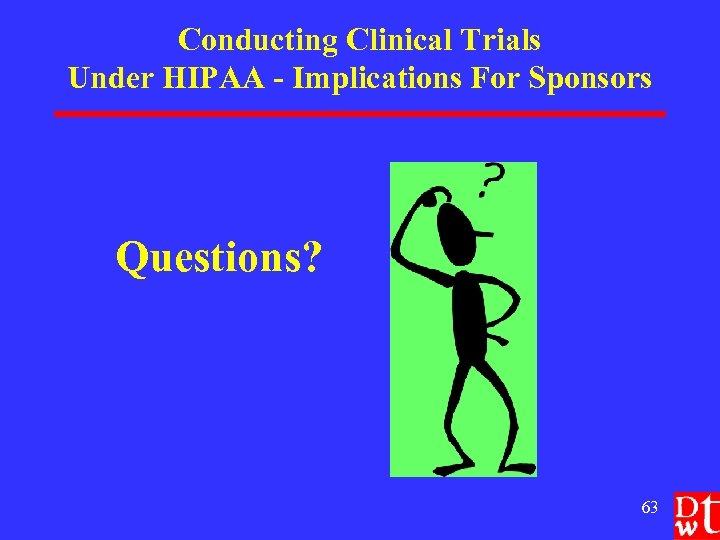 Conducting Clinical Trials
Under HIPAA - Implications For Sponsors

Questions?

?

63

DWT